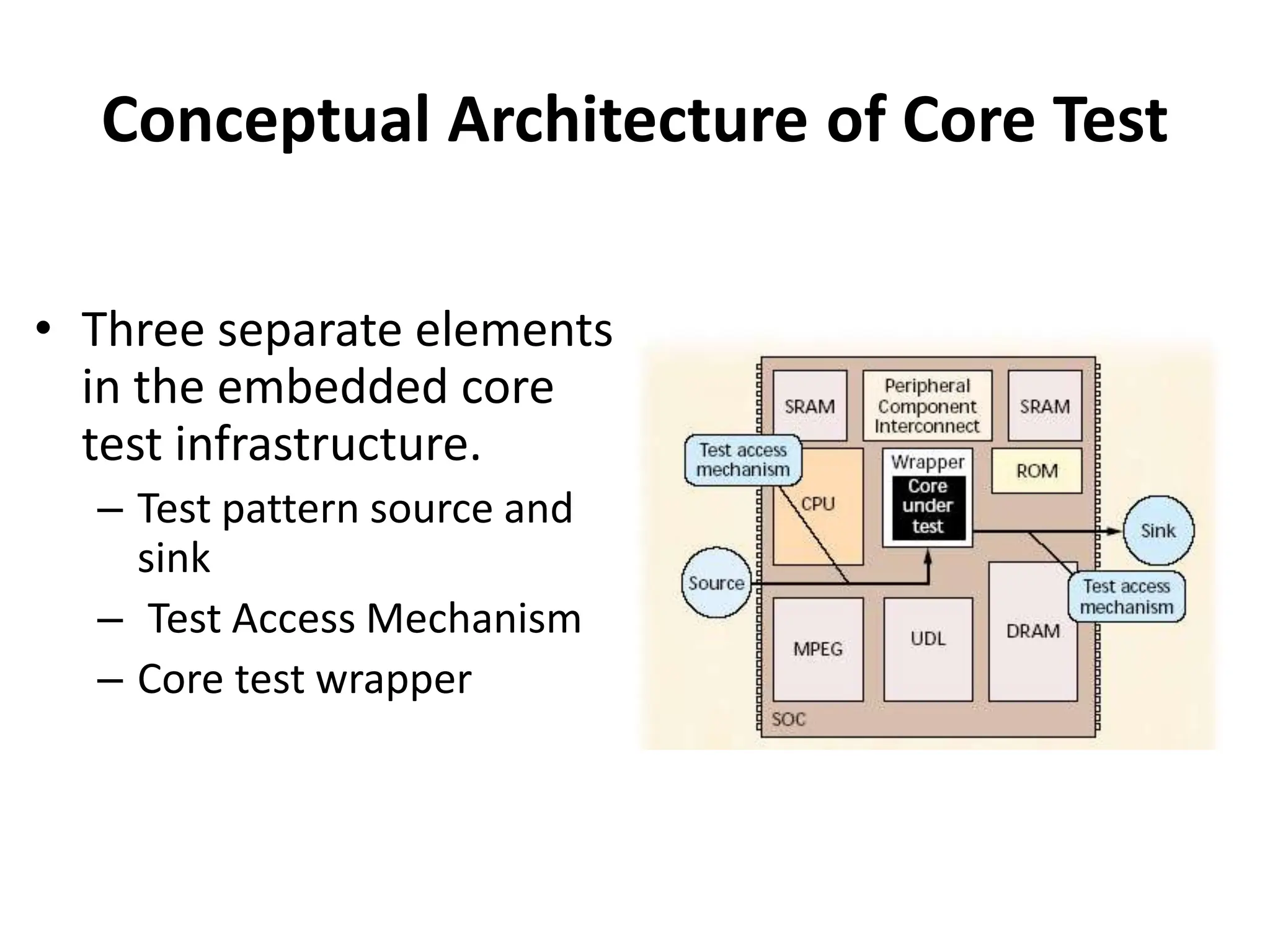 Conceptual Architecture of Core Test

• Three separate elements in the embedded core test infrastructure.
– Test pattern source and sink
– Test Access Mechanism
– Core test wrapper

SRAM
Peripheral Component Interconnect
SRAM
Test access mechanism
CPU
Wrapper
Core under test
ROM
Sink
Source
Test access mechanism
MPEG
UDL
DRAM
SOC